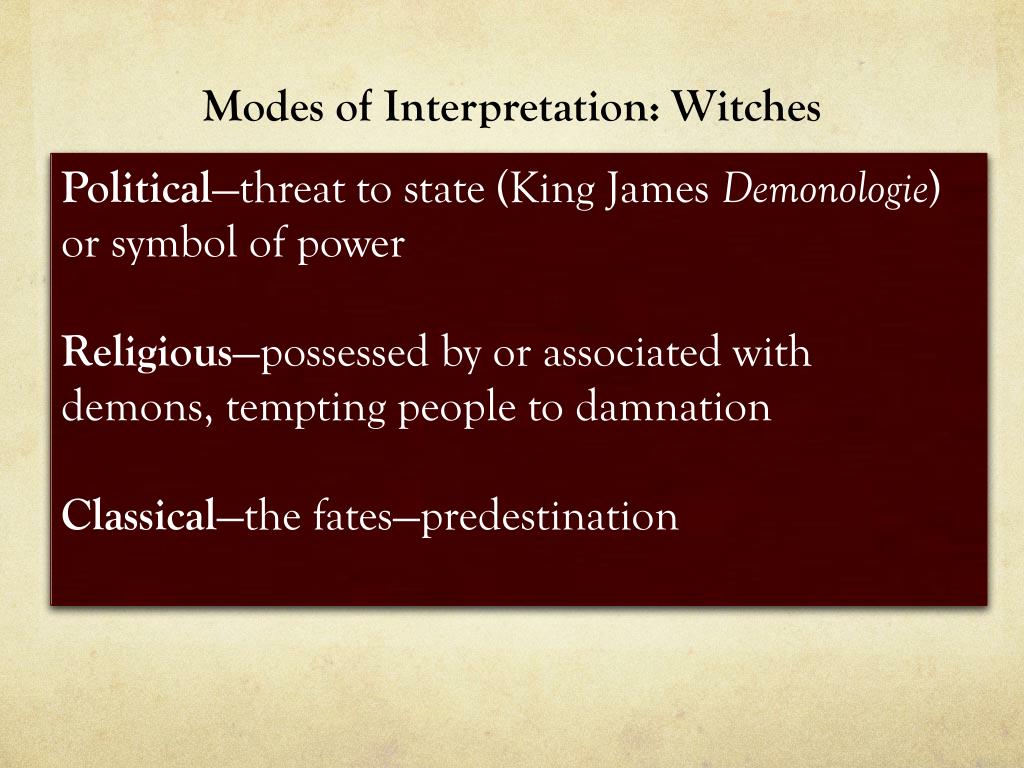 Modes of Interpretation: Witches

Political—threat to state (King James Demonologie) or symbol of power

Religious—possessed by or associated with demons, tempting people to damnation

Classical—the fates—predestination